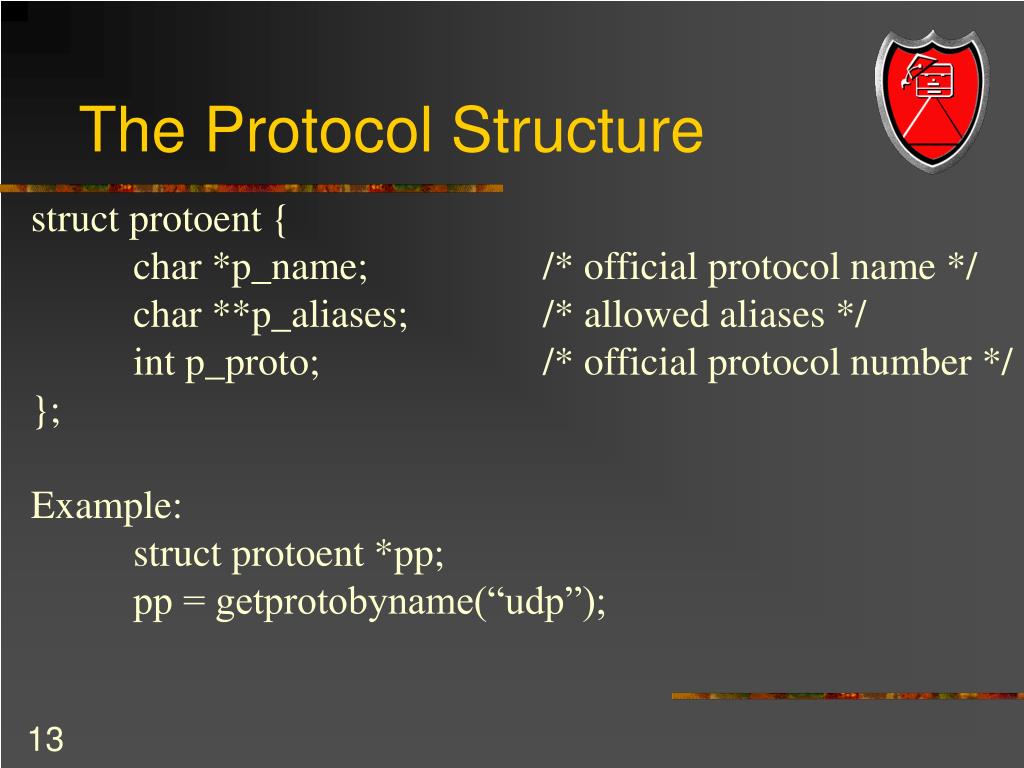 The Protocol Structure

struct protoent {
char *p_name; /* official protocol name */
char **p_aliases; /* allowed aliases */
int p_proto; /* official protocol number */
};

Example:
struct protoent *pp;
pp = getprotobyname(“udp”);

13